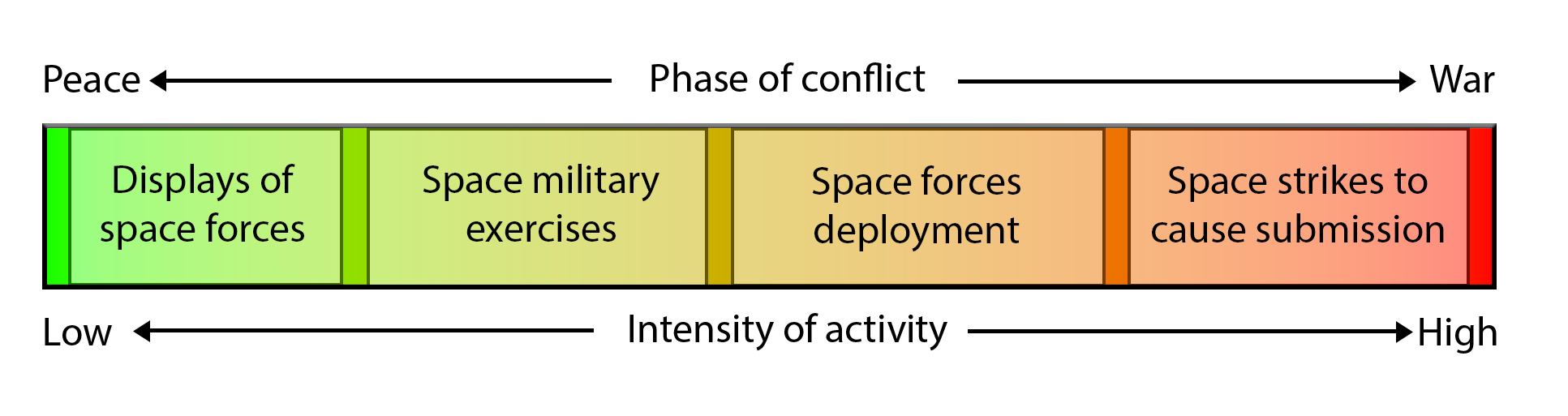 Peace Phase of conflict War

Displays of space forces

Space military exercises

Space forces deployment

Space strikes to cause submission

Low Intensity of activity High